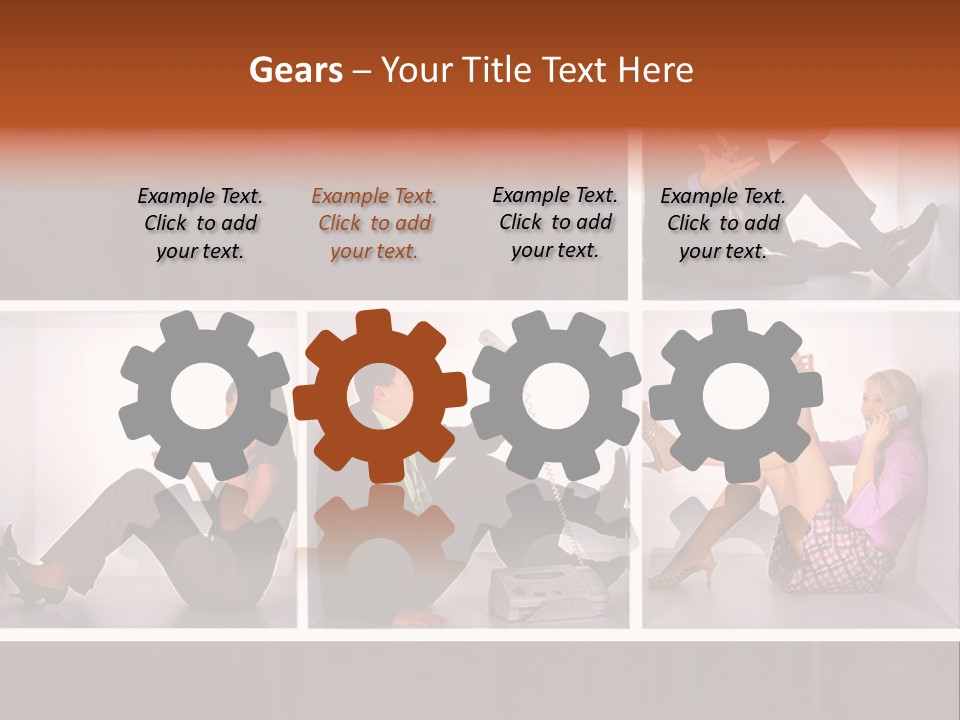 Gears – Your Title Text Here

Example Text. Click to add your text.

Example Text. Click to add your text.

Example Text. Click to add your text.

Example Text. Click to add your text.